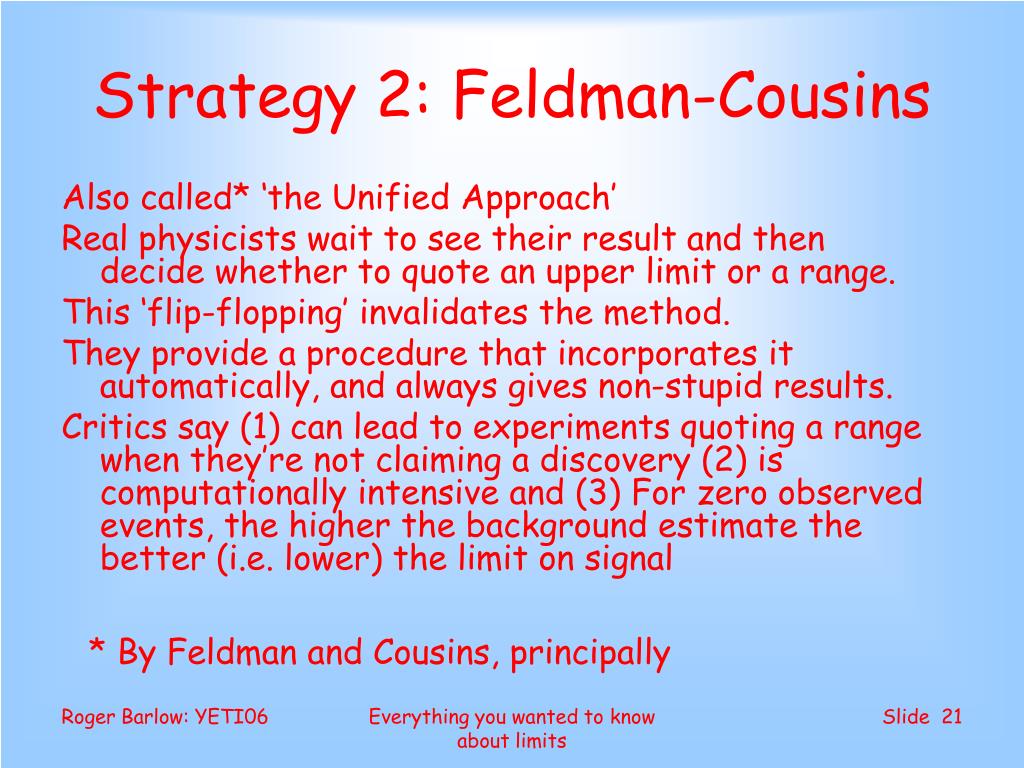 Strategy 2: Feldman-Cousins

Also called* ‘the Unified Approach’

Real physicists wait to see their result and then decide whether to quote an upper limit or a range.

This ‘flip-flopping’ invalidates the method.

They provide a procedure that incorporates it automatically, and always gives non-stupid results.

Critics say (1) can lead to experiments quoting a range when they’re not claiming a discovery (2) is computationally intensive and (3) For zero observed events, the higher the background estimate the better (i.e. lower) the limit on signal

* By Feldman and Cousins, principally

Roger Barlow: YETI06

Everything you wanted to know about limits

Slide 21